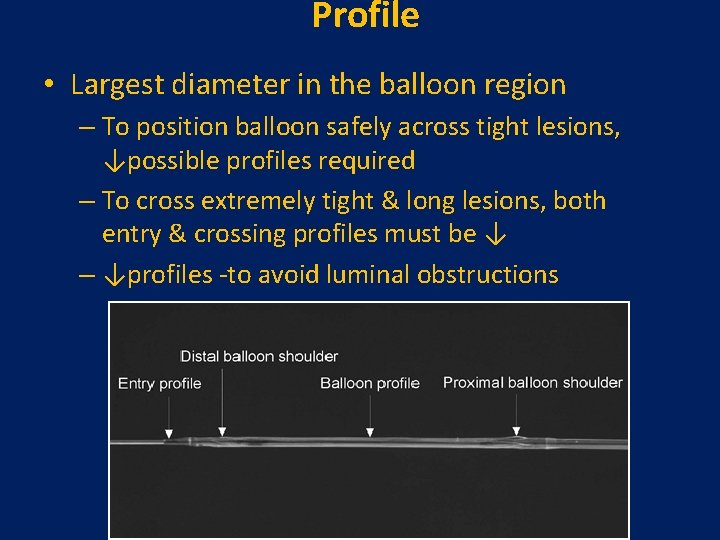 Profile

• Largest diameter in the balloon region

– To position balloon safely across tight lesions, ↓possible profiles required

– To cross extremely tight & long lesions, both entry & crossing profiles must be ↓

– ↓profiles -to avoid luminal obstructions

Distal balloon shoulder

Entry profile

Balloon profile

Proximal balloon shoulder